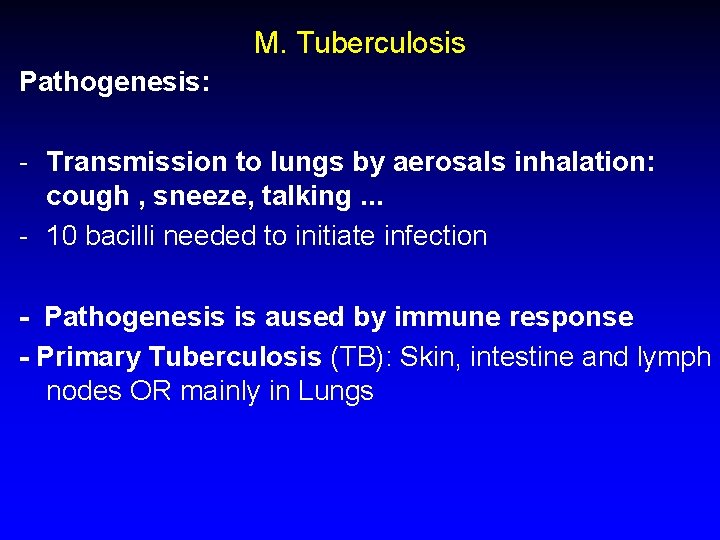 M. Tuberculosis

Pathogenesis:

- Transmission to lungs by aerosals inhalation: cough , sneeze, talking ...
- 10 bacilli needed to initiate infection

- Pathogenesis is aused by immune response
- Primary Tuberculosis (TB): Skin, intestine and lymph nodes OR mainly in Lungs